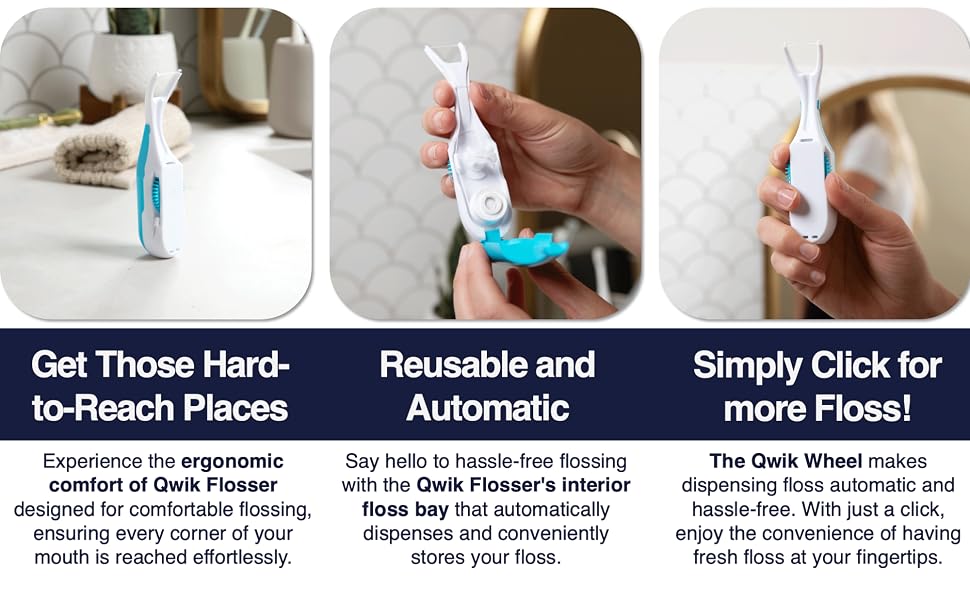 Get Those Hard-to-Reach Places

Experience the ergonomic comfort of Qwik Flosser designed for comfortable flossing, ensuring every corner of your mouth is reached effortlessly.

Reusable and Automatic

Say hello to hassle-free flossing with the Qwik Flosser's interior floss bay that automatically dispenses and conveniently stores your floss.

Simply Click for more Floss!

The Qwik Wheel makes dispensing floss automatic and hassle-free. With just a click, enjoy the convenience of having fresh floss at your fingertips.